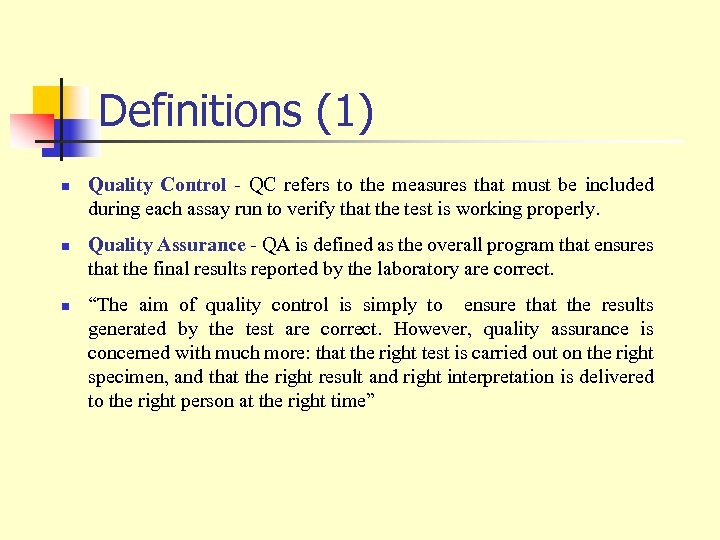 Definitions (1)

Quality Control - QC refers to the measures that must be included during each assay run to verify that the test is working properly.

Quality Assurance - QA is defined as the overall program that ensures that the final results reported by the laboratory are correct.

“The aim of quality control is simply to ensure that the results generated by the test are correct. However, quality assurance is concerned with much more: that the right test is carried out on the right specimen, and that the right result and right interpretation is delivered to the right person at the right time”